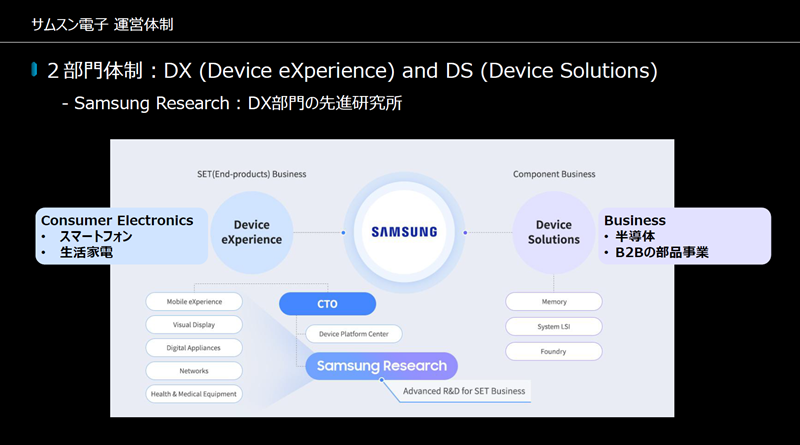 サムスン電子 運営体制

2部門体制：DX (Device eXperience) and DS (Device Solutions)

- Samsung Research：DX部門の先進研究所

SET(End-products) Business

Component Business

Consumer Electronics
• スマートフォン
• 生活家電

Device eXperience

SAMSUNG

Device Solutions

Business
• 半導体
• B2Bの部品事業

Mobile eXperience

Visual Display

Digital Appliances

Networks

Health & Medical Equipment

CTO

Device Platform Center

Samsung Research

Advanced R&D for SET Business

Memory

System LSI

Foundry